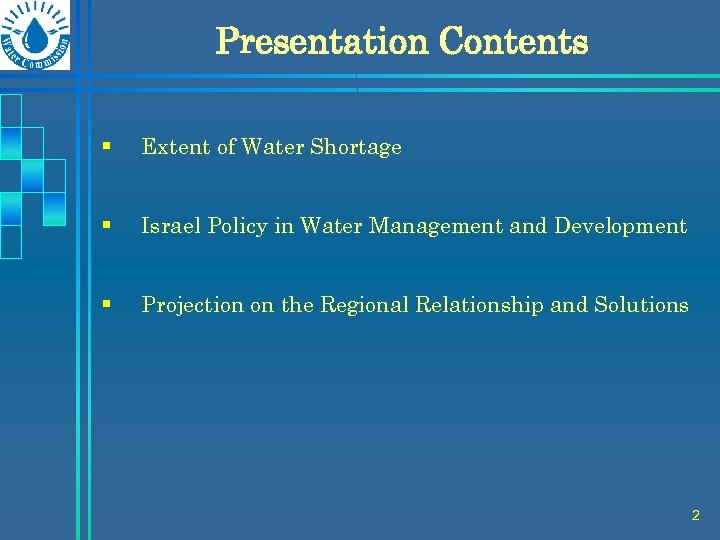 Water Commission

Presentation Contents

▪ Extent of Water Shortage

▪ Israel Policy in Water Management and Development

▪ Projection on the Regional Relationship and Solutions

2